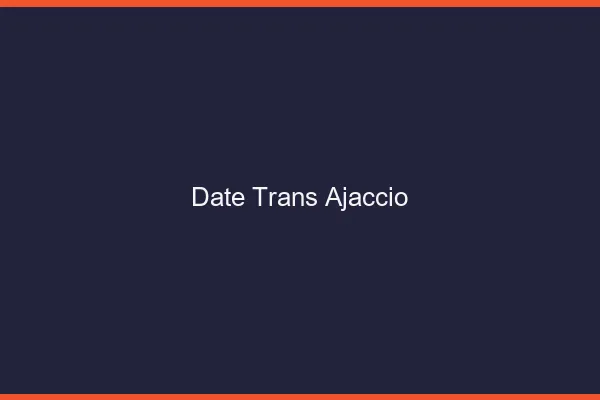 Date Trans Ajaccio